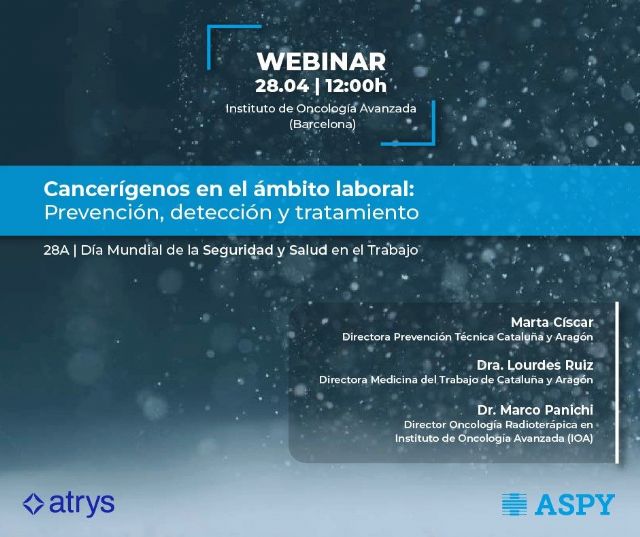 WEBINAR
28.04 | 12:00h
Instituto de Oncología Avanzada (Barcelona)

Cancerígenos en el ámbito laboral:
Prevención, detección y tratamiento

28A | Día Mundial de la Seguridad y Salud en el Trabajo

Marta Císcar
Directora Prevención Técnica Cataluña y Aragón

Dra. Lourdes Ruiz
Directora Medicina del Trabajo de Cataluña y Aragón

Dr. Marco Panichi
Director Oncología Radioterápica en Instituto de Oncología Avanzada (IOA)

atrys

ASPY